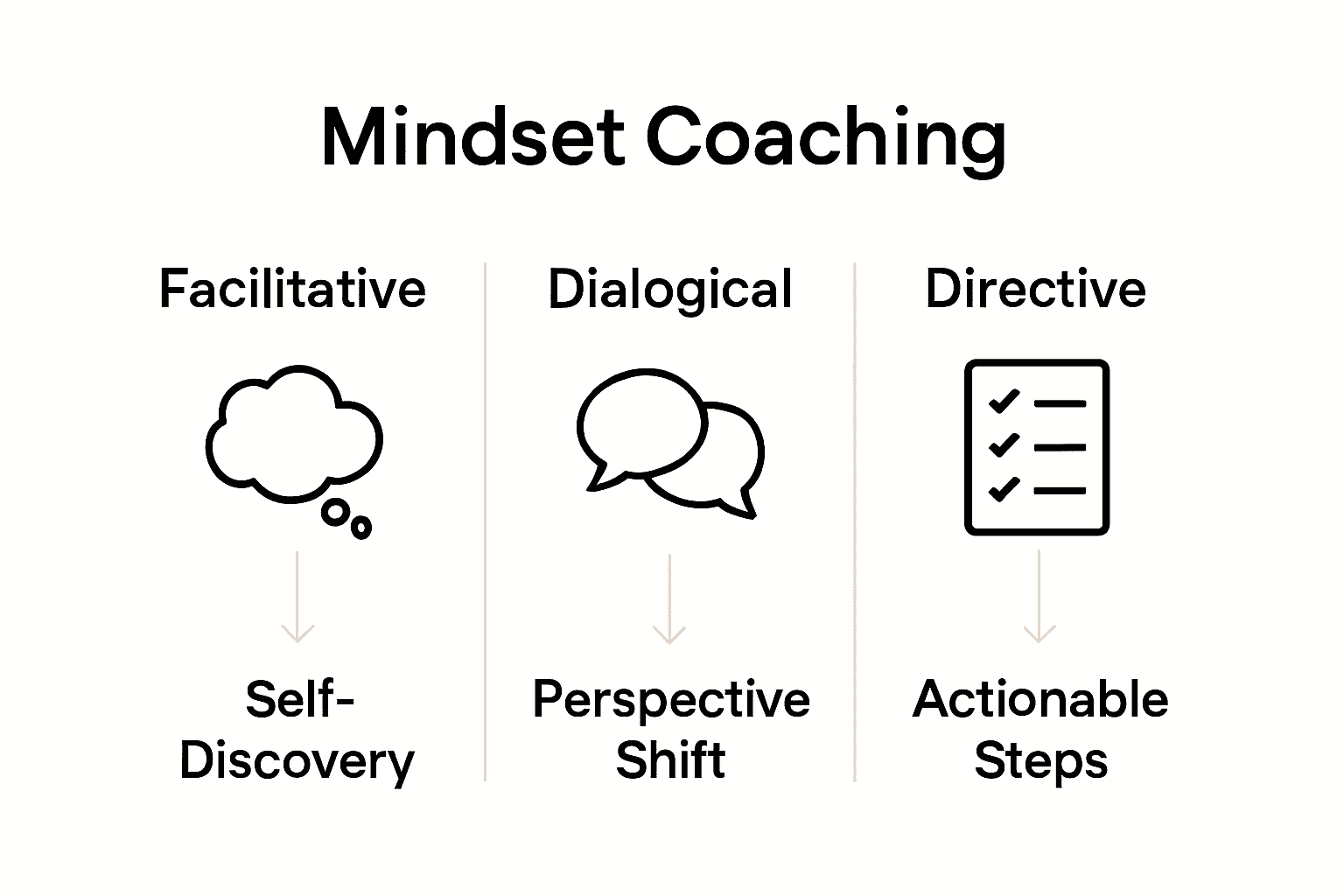 Mindset Coaching

Facilitative

Self-Discovery

Dialogical

Perspective Shift

Directive

Actionable Steps